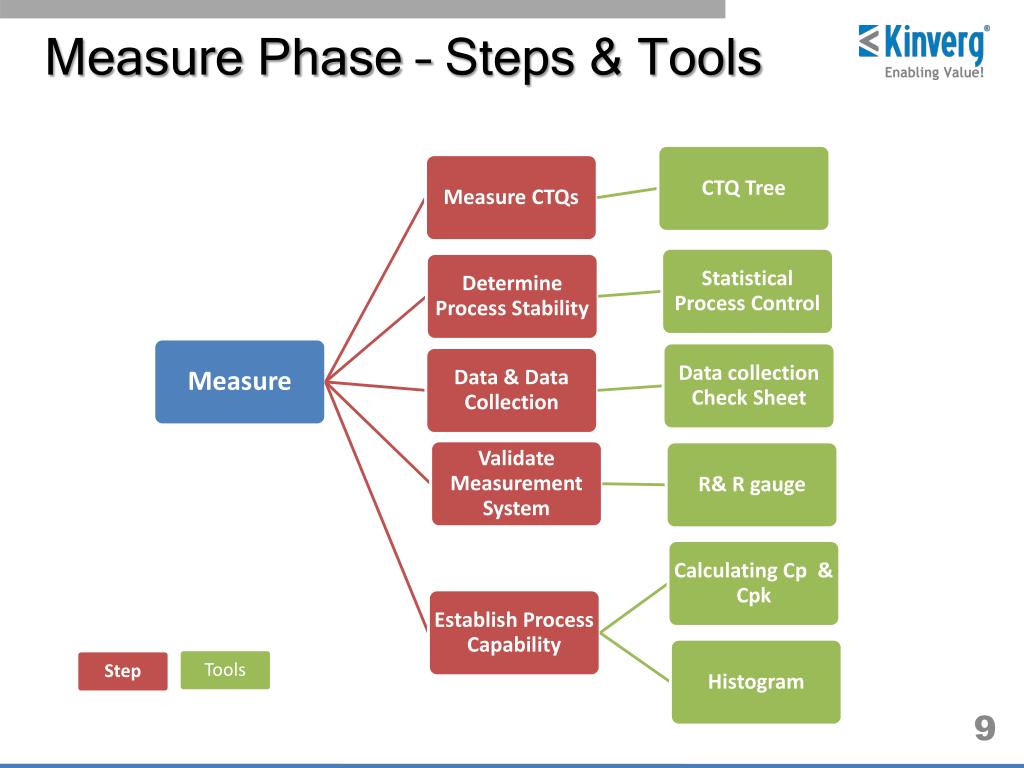 Measure Phase – Steps & Tools

Kinverg®
Enabling Value!

Measure

Measure CTQs

CTQ Tree

Determine Process Stability

Statistical Process Control

Data & Data Collection

Data collection Check Sheet

Validate Measurement System

R& R gauge

Establish Process Capability

Calculating Cp & Cpk

Histogram

Step

Tools

9